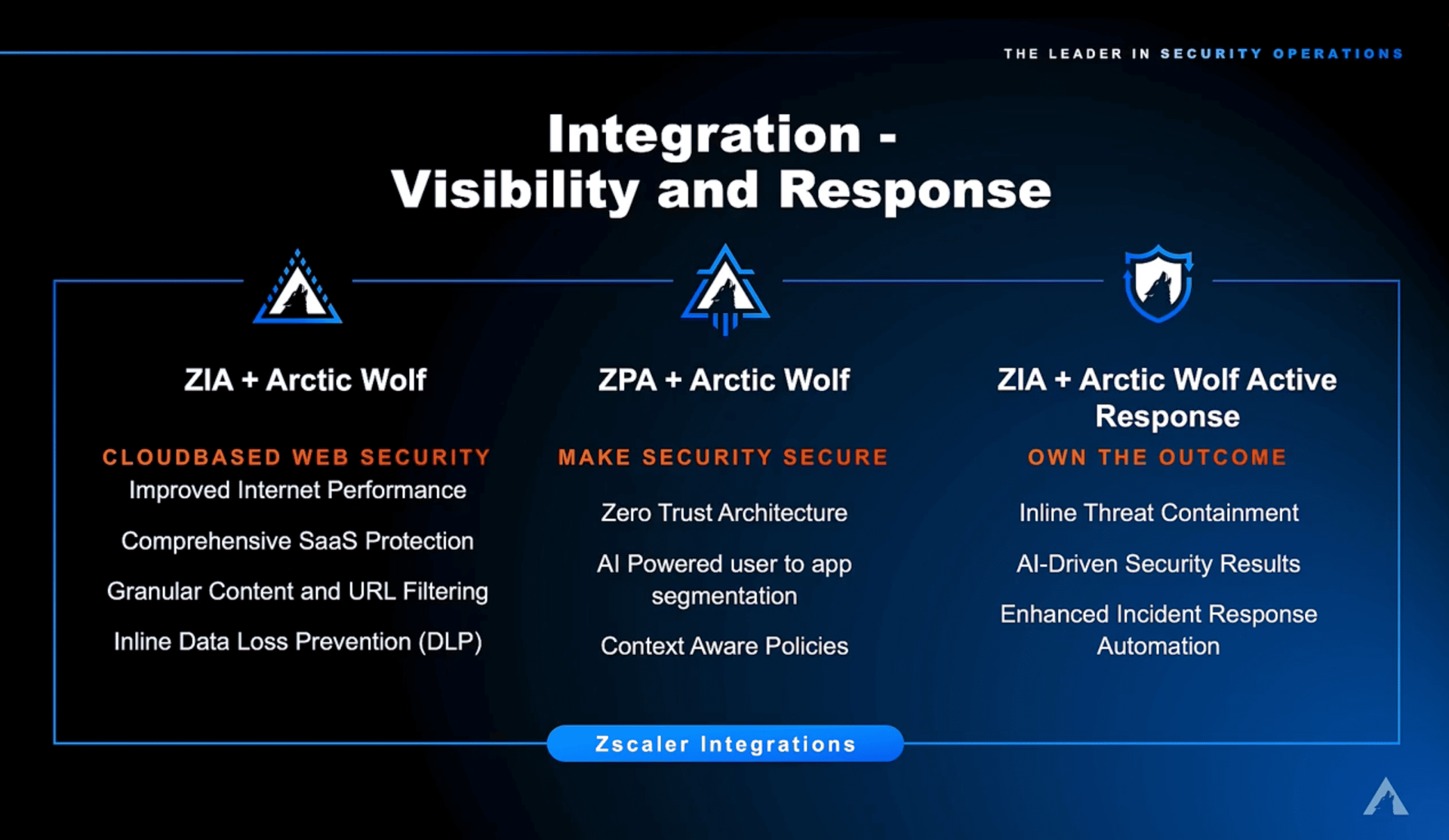 THE LEADER IN SECURITY OPERATIONS

Integration - Visibility and Response

ZIA + Arctic Wolf

CLOUDBASED WEB SECURITY

Improved Internet Performance

Comprehensive SaaS Protection

Granular Content and URL Filtering

Inline Data Loss Prevention (DLP)

ZPA + Arctic Wolf

MAKE SECURITY SECURE

Zero Trust Architecture

AI Powered user to app segmentation

Context Aware Policies

ZIA + Arctic Wolf Active Response

OWN THE OUTCOME

Inline Threat Containment

AI-Driven Security Results

Enhanced Incident Response Automation

Zscaler Integrations